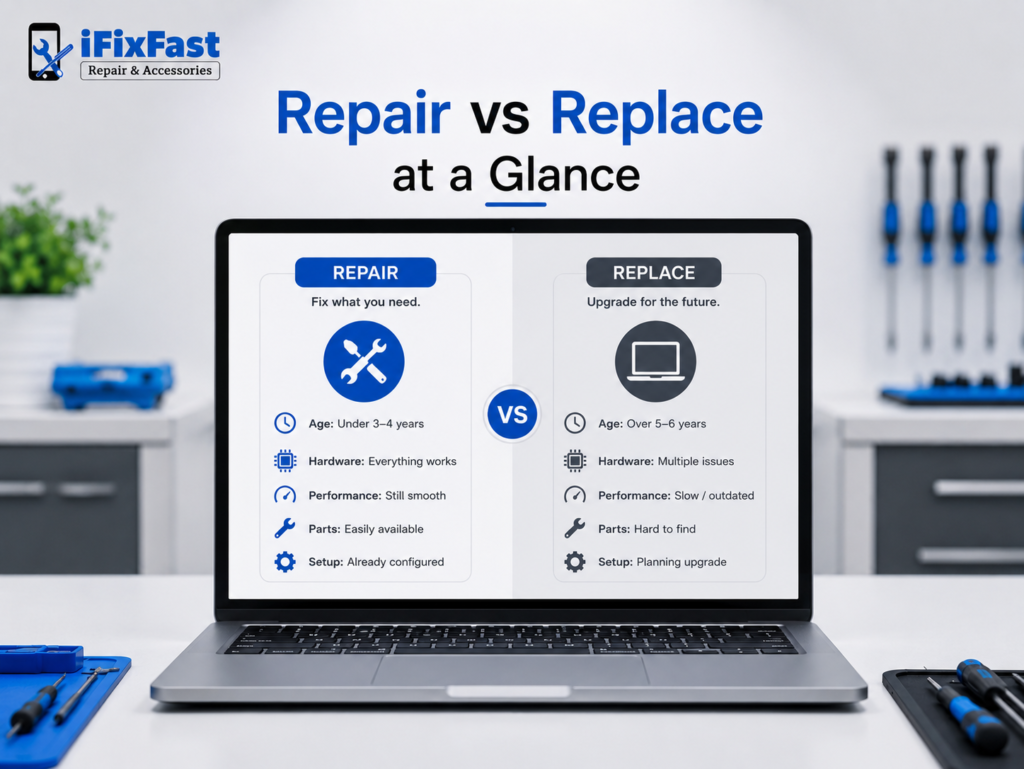 iFixFast
Repair & Accessories

Repair vs Replace
at a Glance

REPAIR
Fix what you need.

Age: Under 3–4 years
Hardware: Everything works
Performance: Still smooth
Parts: Easily available
Setup: Already configured

VS

REPLACE
Upgrade for the future.

Age: Over 5–6 years
Hardware: Multiple issues
Performance: Slow / outdated
Parts: Hard to find
Setup: Planning upgrade